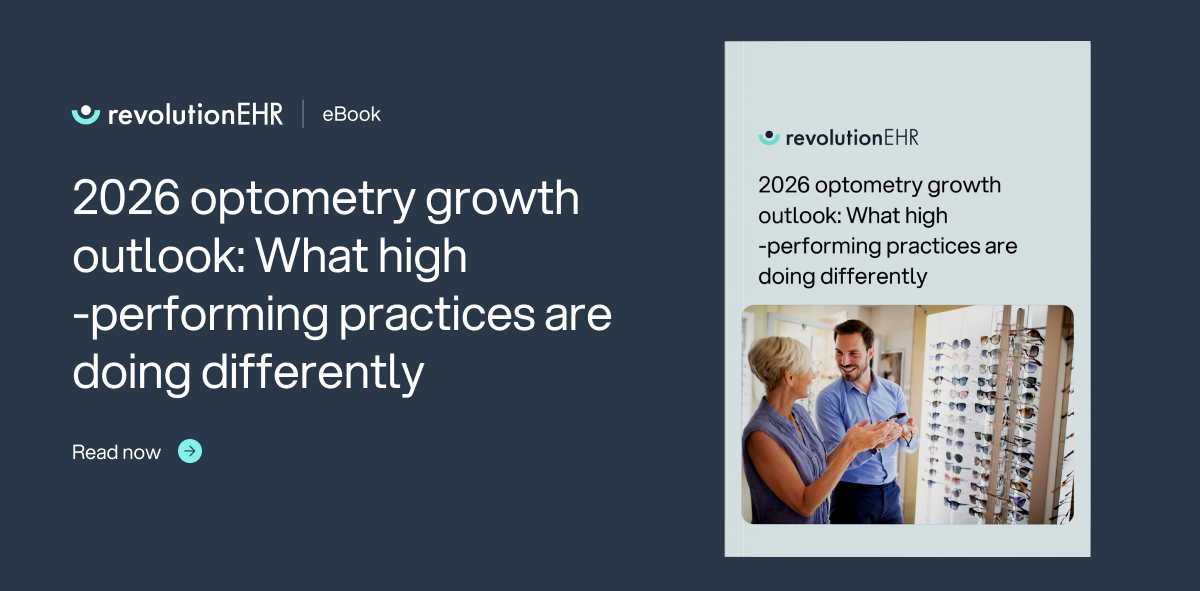 revolutionEHR | eBook

2026 optometry growth outlook: What high -performing practices are doing differently

Read now

revolutionEHR

2026 optometry growth outlook: What high -performing practices are doing differently